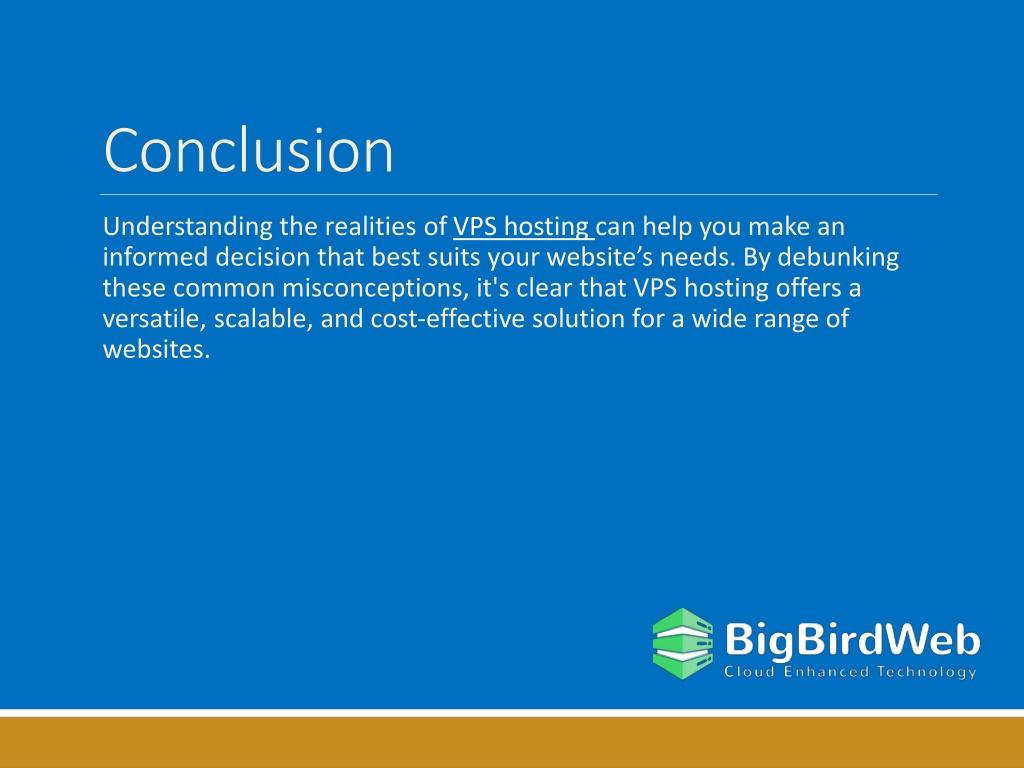 Conclusion

Understanding the realities of VPS hosting can help you make an informed decision that best suits your website’s needs. By debunking these common misconceptions, it's clear that VPS hosting offers a versatile, scalable, and cost-effective solution for a wide range of websites.

BigBirdWeb
Cloud Enhanced Technology